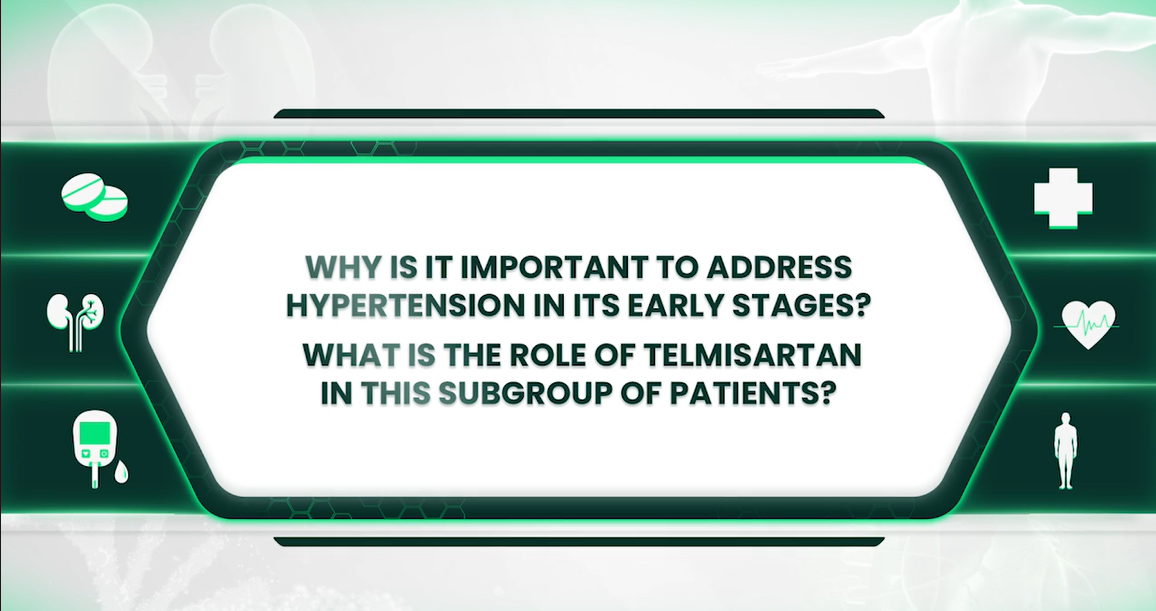 WHY IS IT IMPORTANT TO ADDRESS HYPERTENSION IN ITS EARLY STAGES?

WHAT IS THE ROLE OF TELMISARTAN IN THIS SUBGROUP OF PATIENTS?